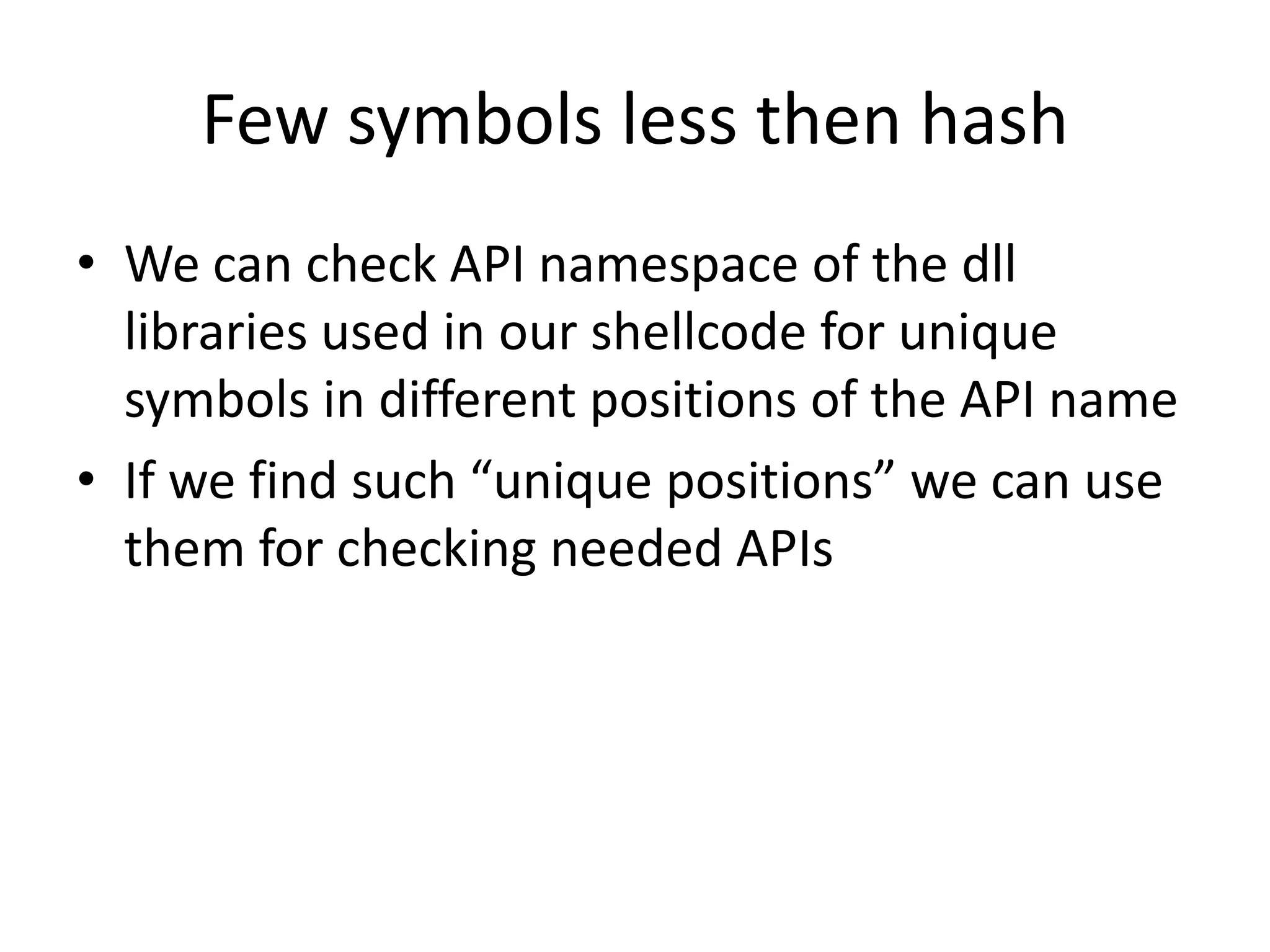 Few symbols less then hash

• We can check API namespace of the dll libraries used in our shellcode for unique symbols in different positions of the API name
• If we find such “unique positions” we can use them for checking needed APIs